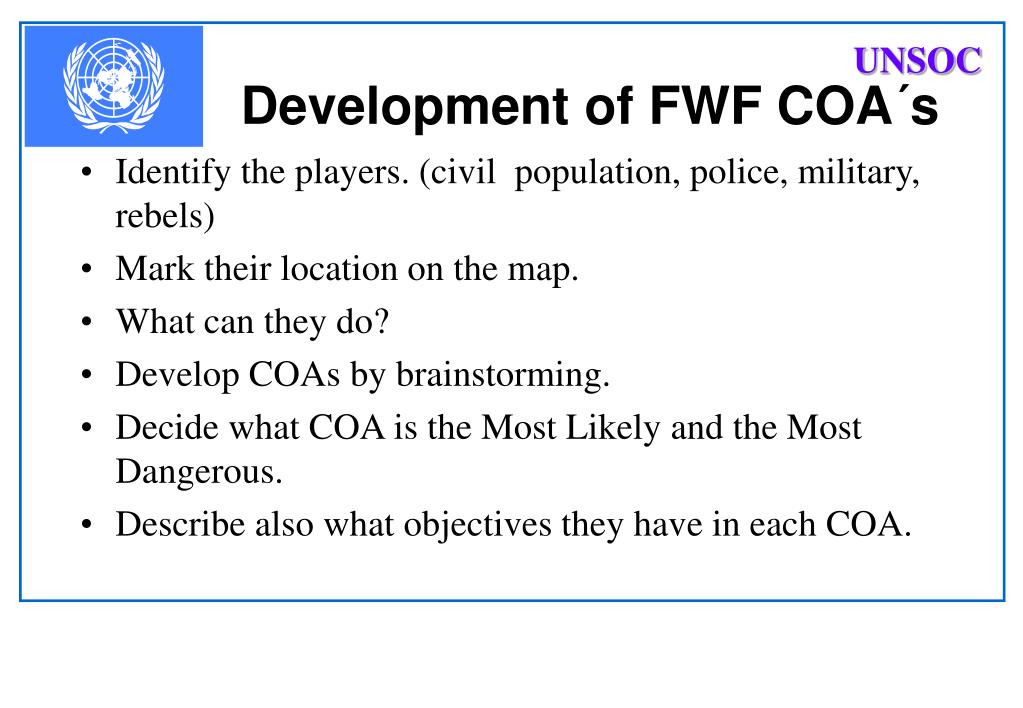 UNSOC

Development of FWF COA´s

• Identify the players. (civil population, police, military, rebels)
• Mark their location on the map.
• What can they do?
• Develop COAs by brainstorming.
• Decide what COA is the Most Likely and the Most Dangerous.
• Describe also what objectives they have in each COA.